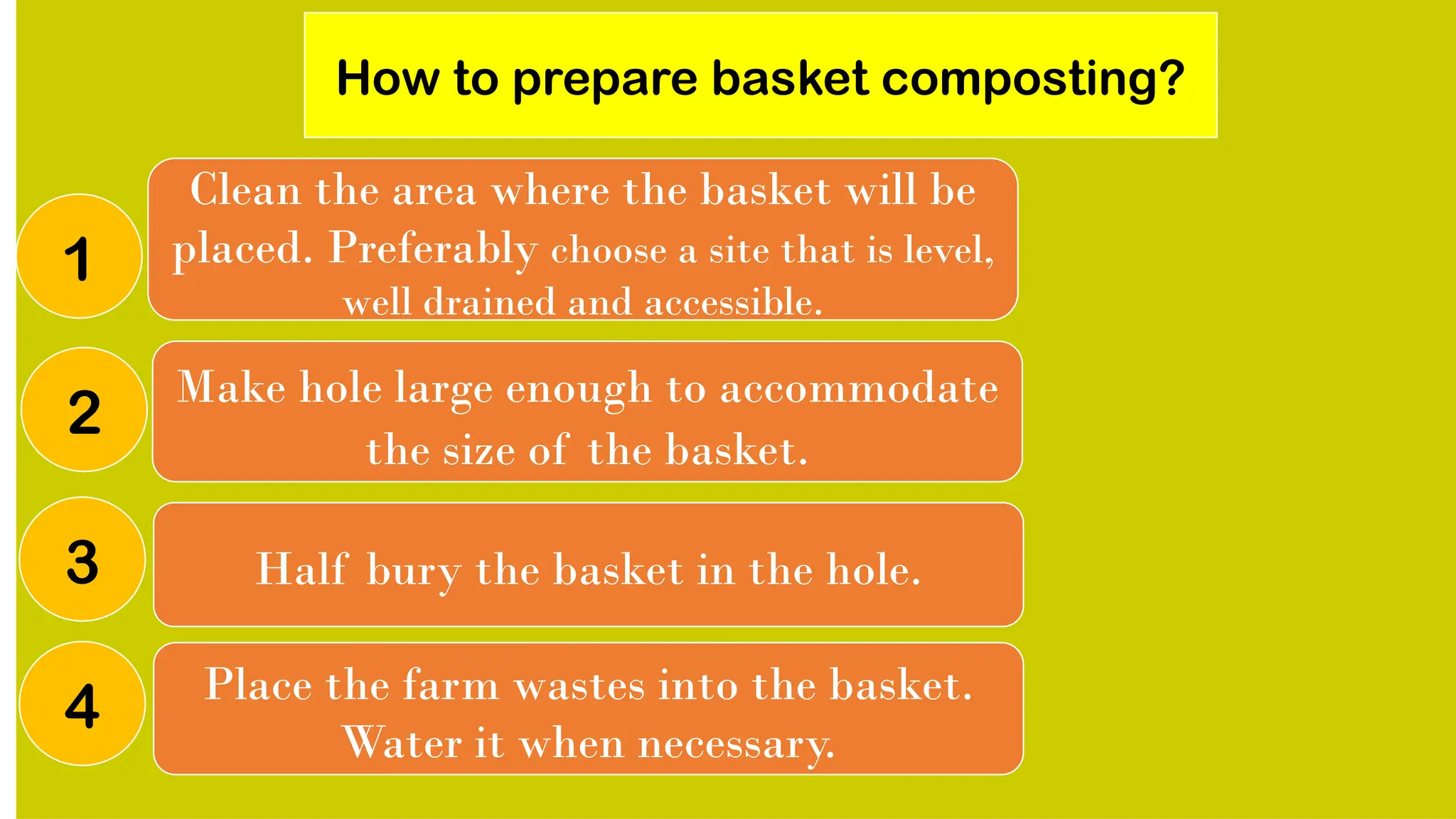 How to prepare basket composting?

1

Clean the area where the basket will be placed. Preferably choose a site that is level, well drained and accessible.

2

Make hole large enough to accommodate the size of the basket.

3

Half bury the basket in the hole.

4

Place the farm wastes into the basket. Water it when necessary.